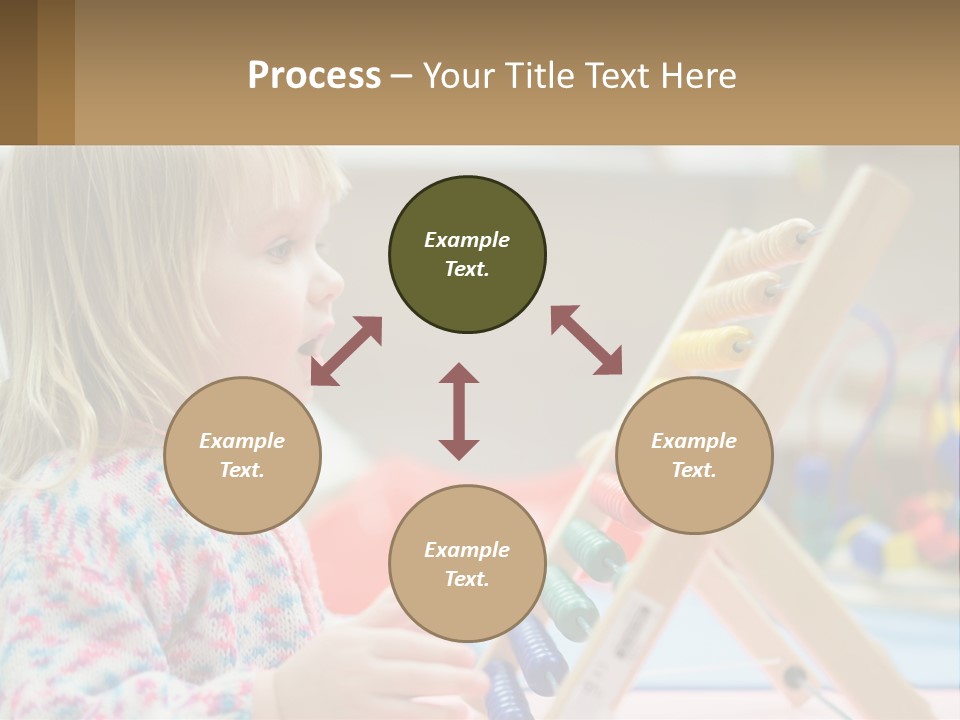 Process – Your Title Text Here

Example Text.

Example Text.

Example Text.

Example Text.